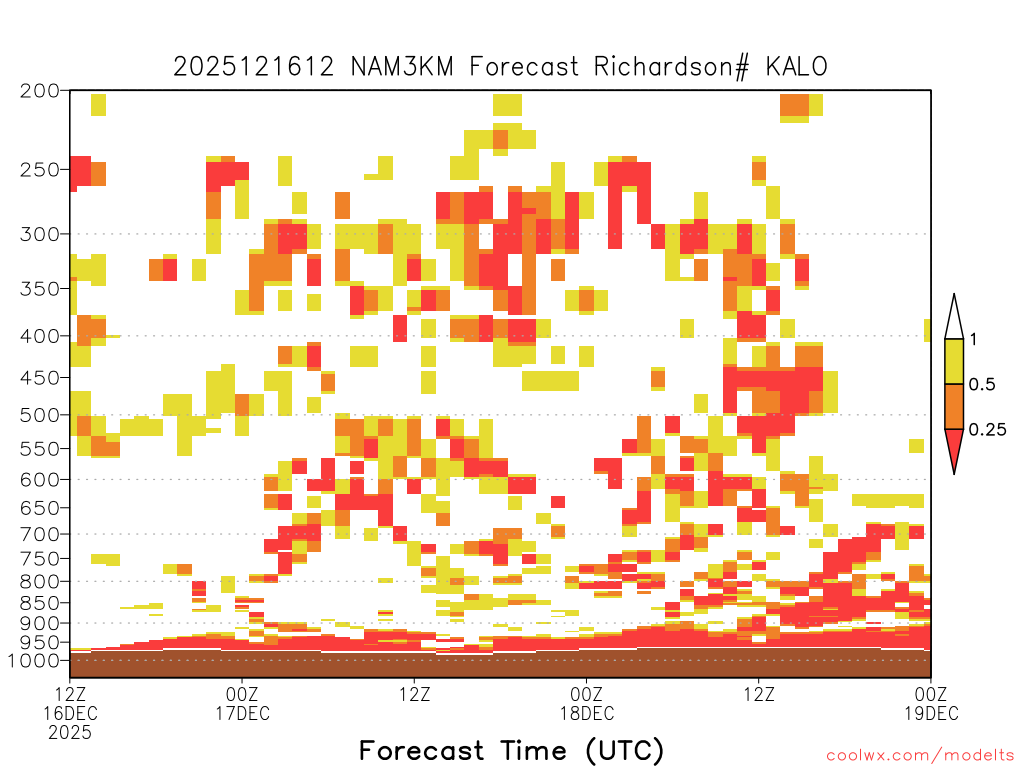 2025121612 NAM3KM Forecast Richardson# KALO

200
250
300
350
400
450
500
550
600
650
700
750
800
850
900
950
1000

1
0.5
0.25

12Z 16DEC 2025
00Z 17DEC
12Z
00Z 18DEC
12Z
00Z 19DEC

Forecast Time (UTC)

coolwx.com/modelts